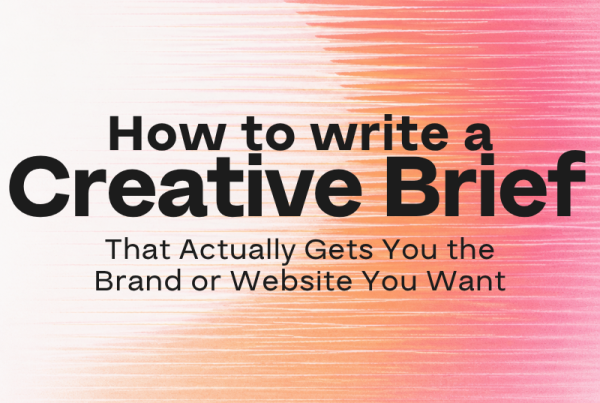 How to write a
Creative Brief
That Actually Gets You the Brand or Website You Want